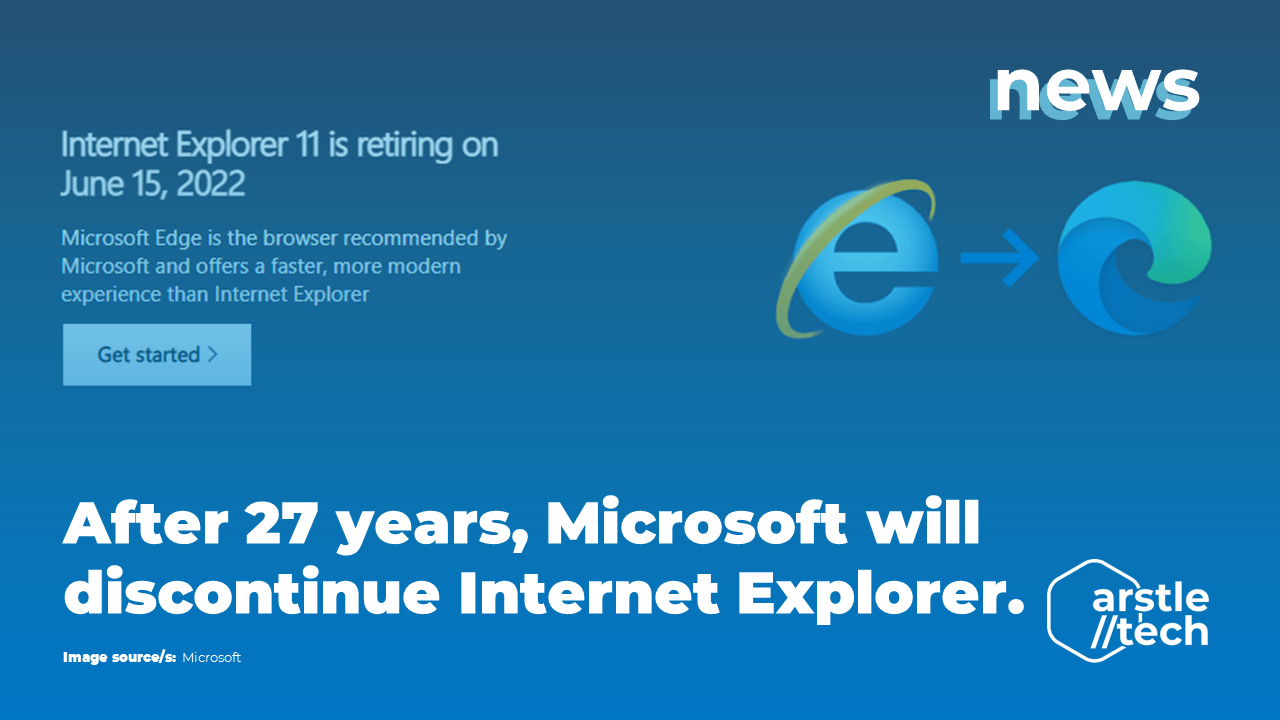 news

Internet Explorer 11 is retiring on June 15, 2022

Microsoft Edge is the browser recommended by Microsoft and offers a faster, more modern experience than Internet Explorer

Get started >

After 27 years, Microsoft will discontinue Internet Explorer.

Image source/s: Microsoft

arstle //tech